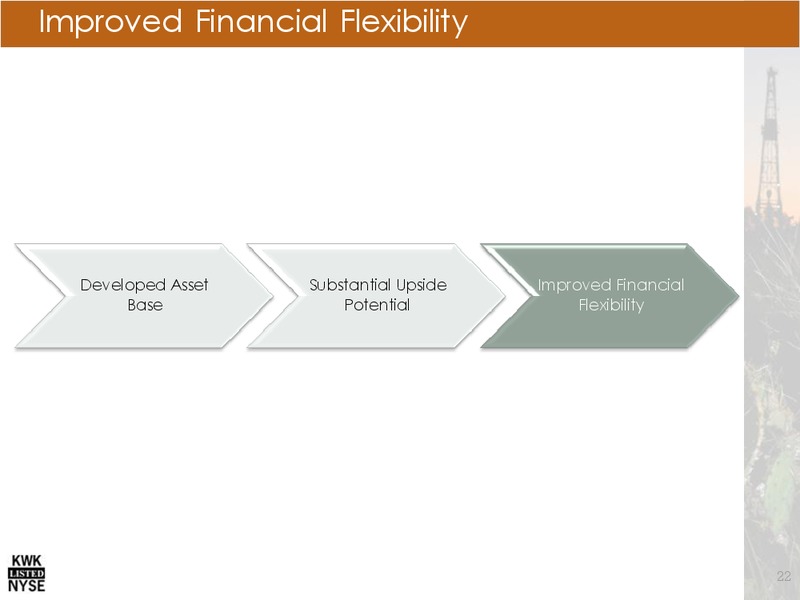 Improved Financial Flexibility

Developed Asset Base

Substantial Upside Potential

Improved Financial Flexibility

KWK
LISTED
NYSE

22